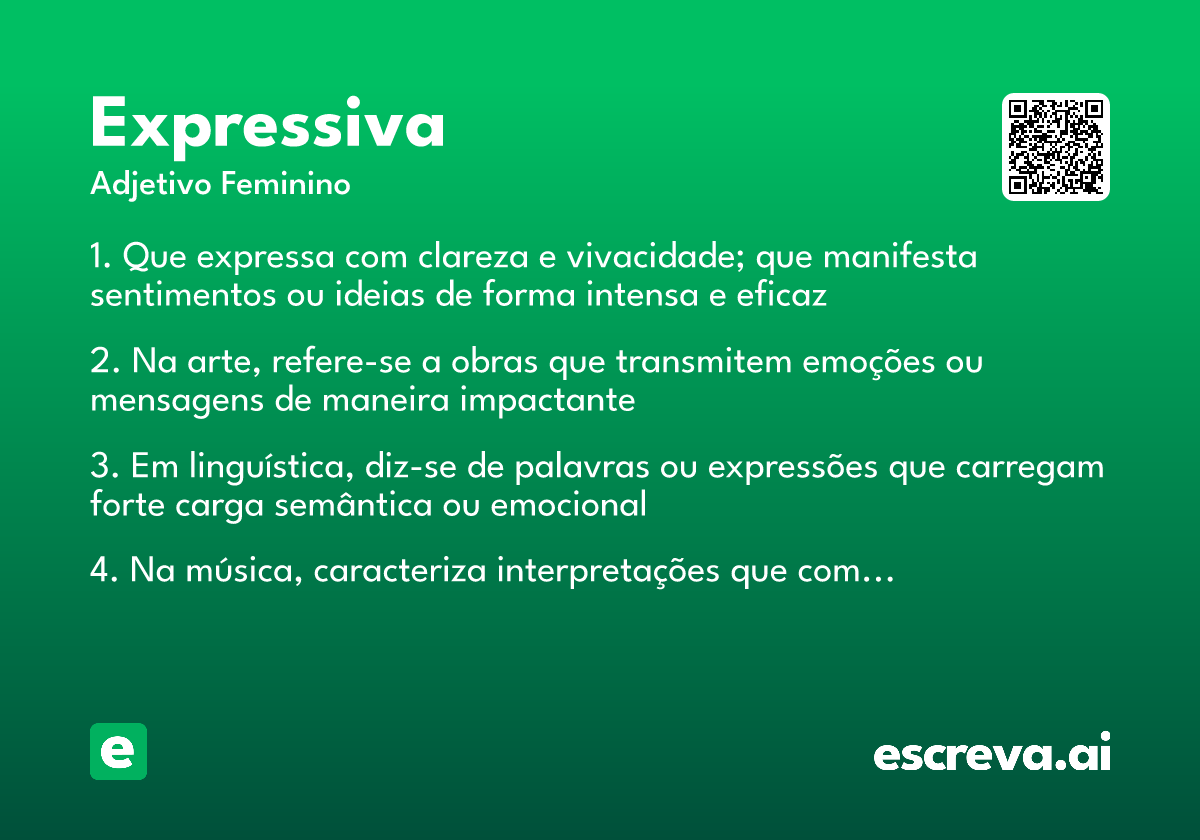 Expressiva
Adjetivo Feminino

1. Que expressa com clareza e vivacidade; que manifesta sentimentos ou ideias de forma intensa e eficaz

2. Na arte, refere-se a obras que transmitem emoções ou mensagens de maneira impactante

3. Em linguística, diz-se de palavras ou expressões que carregam forte carga semântica ou emocional

4. Na música, caracteriza interpretações que com…

e

escreva.ai